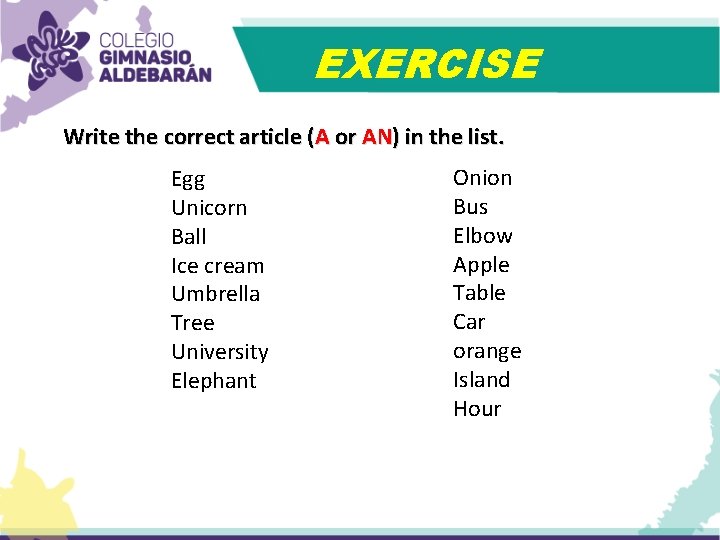 COLEGIO
GIMNASIO
ALDEBARÁN

EXERCISE

Write the correct article (A or AN) in the list.

Egg
Unicorn
Ball
Ice cream
Umbrella
Tree
University
Elephant

Onion
Bus
Elbow
Apple
Table
Car
orange
Island
Hour